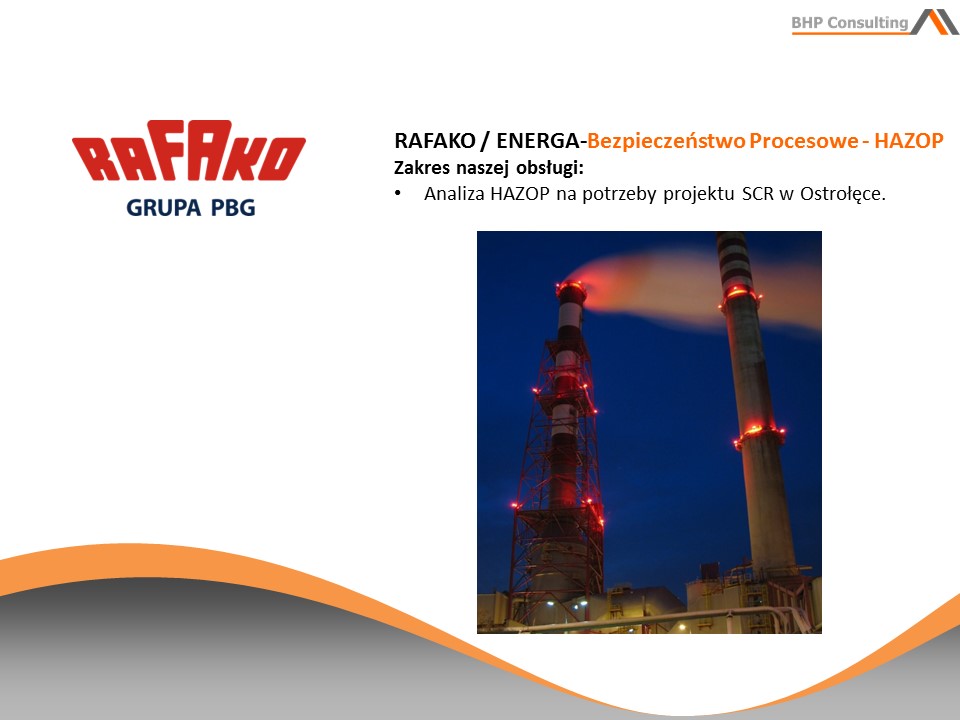 BHP Consulting

RAFAKO
GRUPA PBG

RAFAKO / ENERGA-Bezpieczeństwo Procesowe - HAZOP
Zakres naszej obsługi:
• Analiza HAZOP na potrzeby projektu SCR w Ostrołęce.